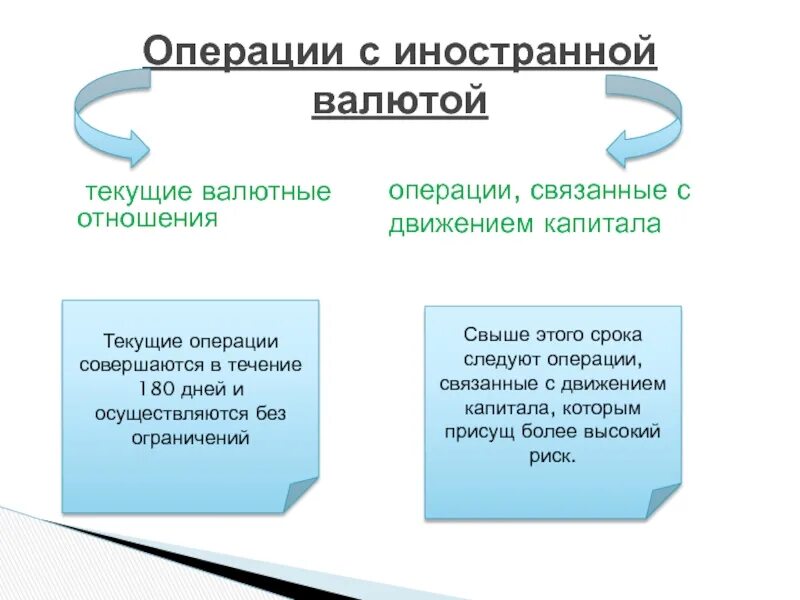 Операции с иностранной валютой

текущие валютные отношения

операции, связанные с движением капитала

Текущие операции совершаются в течение 180 дней и осуществляются без ограничений

Свыше этого срока следуют операции, связанные с движением капитала, которым присущ более высокий риск.